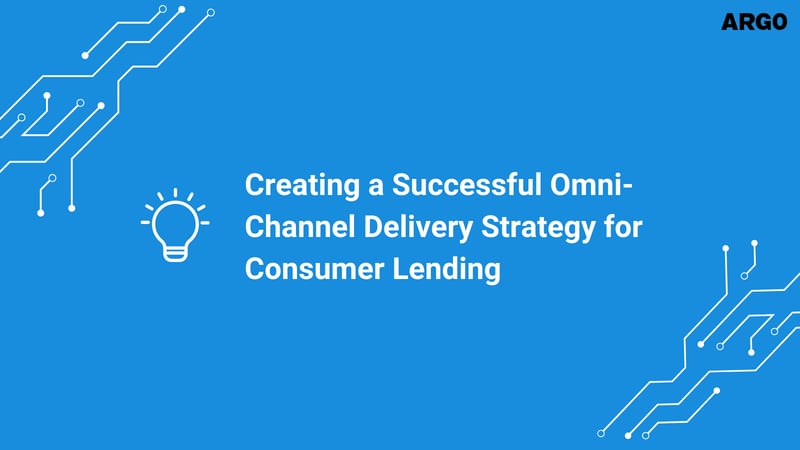 ARGO

Creating a Successful Omni-Channel Delivery Strategy for Consumer Lending